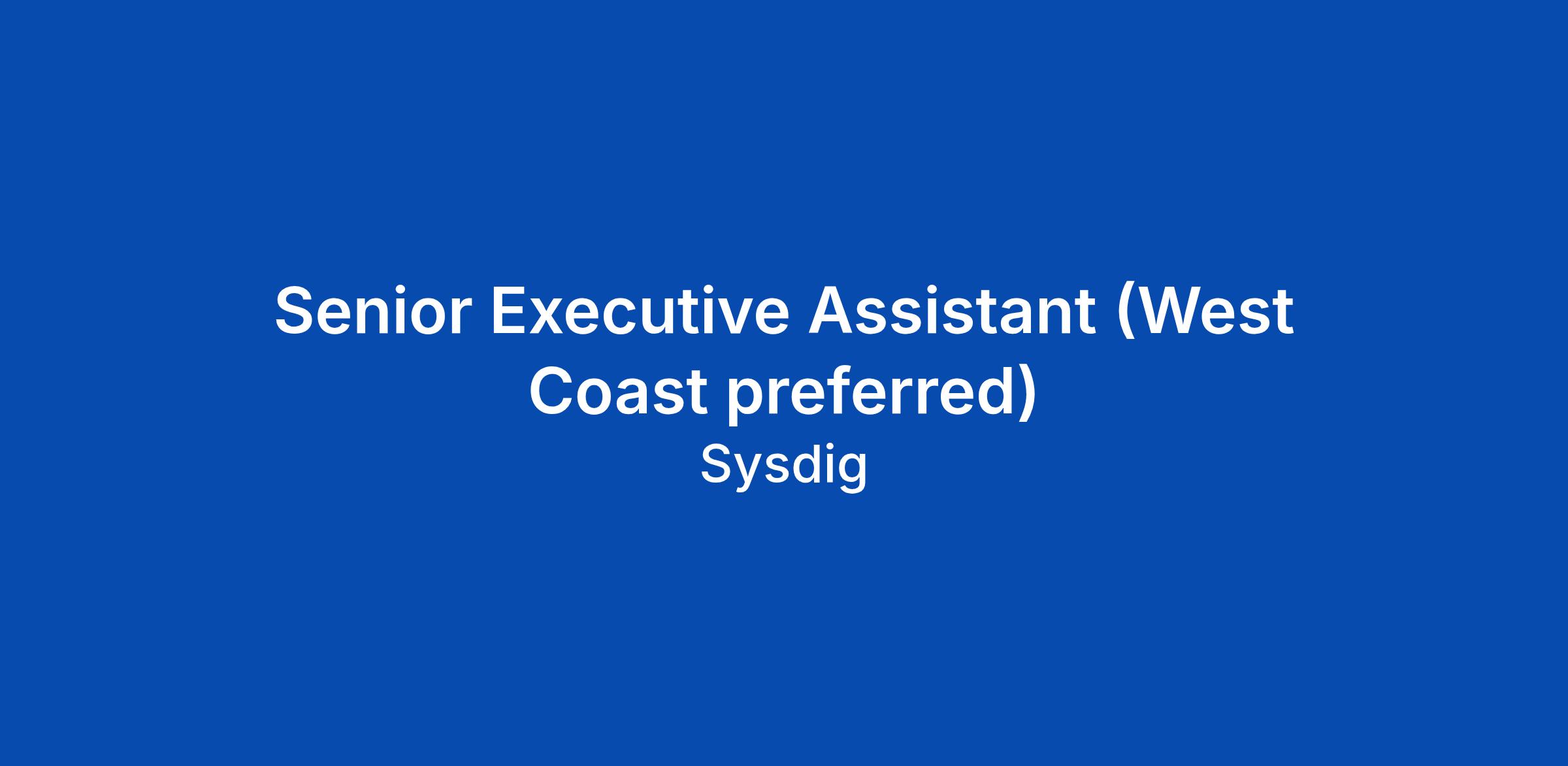 Senior Executive Assistant (West Coast preferred)

Sysdig